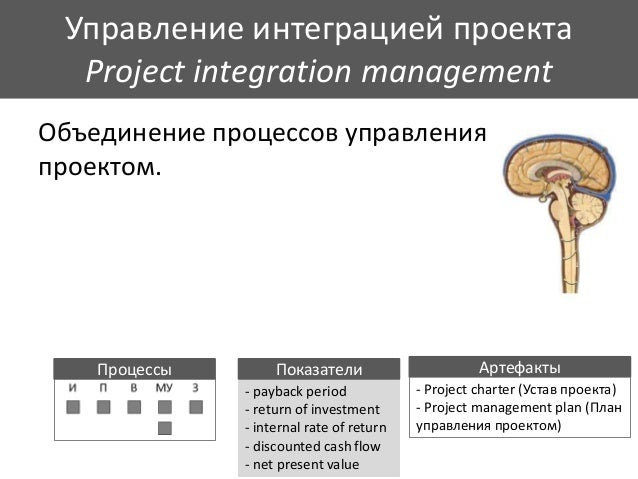 Управление интеграцией проекта
Project integration management

Объединение процессов управления проектом.

Процессы
И П В МУ З

Показатели
- payback period
- return of investment
- internal rate of return
- discounted cash flow
- net present value

Артефакты
- Project charter (Устав проекта)
- Project management plan (План управления проектом)